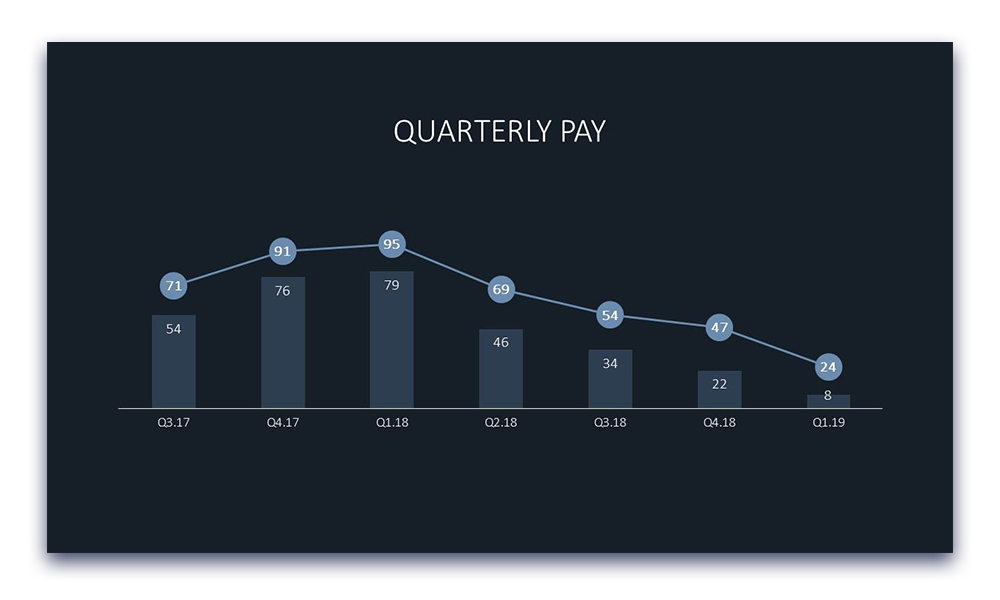 QUARTERLY PAY

71
91
95
69
54
47
24

54
76
79
46
34
22
8

Q3.17
Q4.17
Q1.18
Q2.18
Q3.18
Q4.18
Q1.19